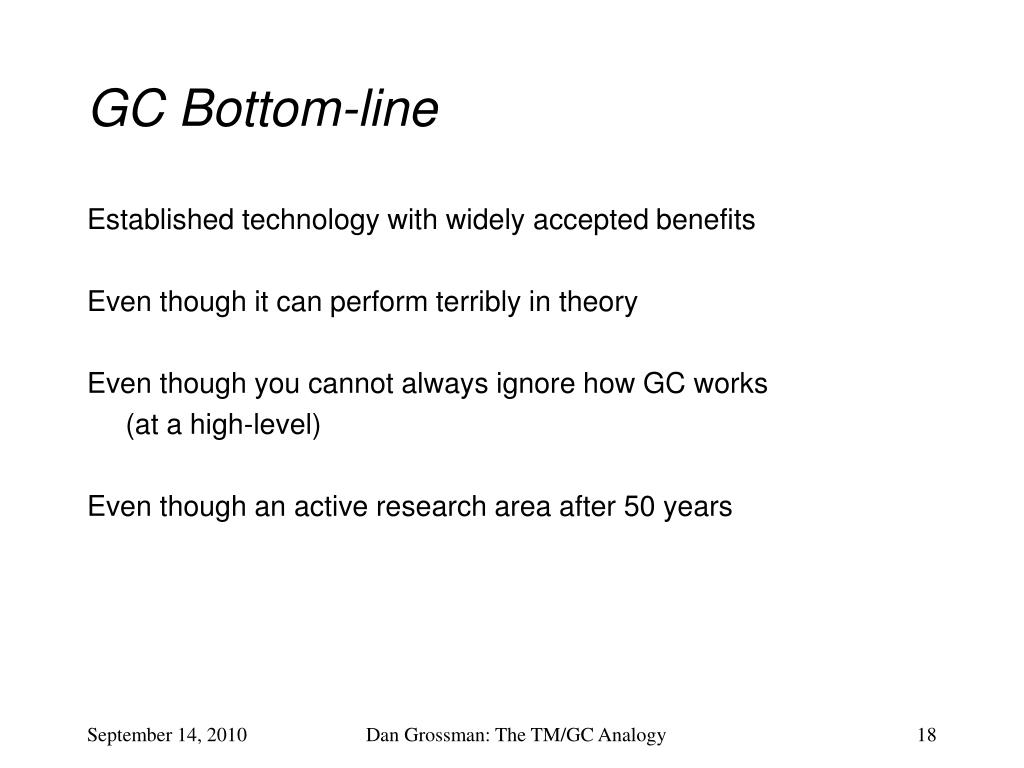 GC Bottom-line

Established technology with widely accepted benefits

Even though it can perform terribly in theory

Even though you cannot always ignore how GC works (at a high-level)

Even though an active research area after 50 years

September 14, 2010

Dan Grossman: The TM/GC Analogy

18